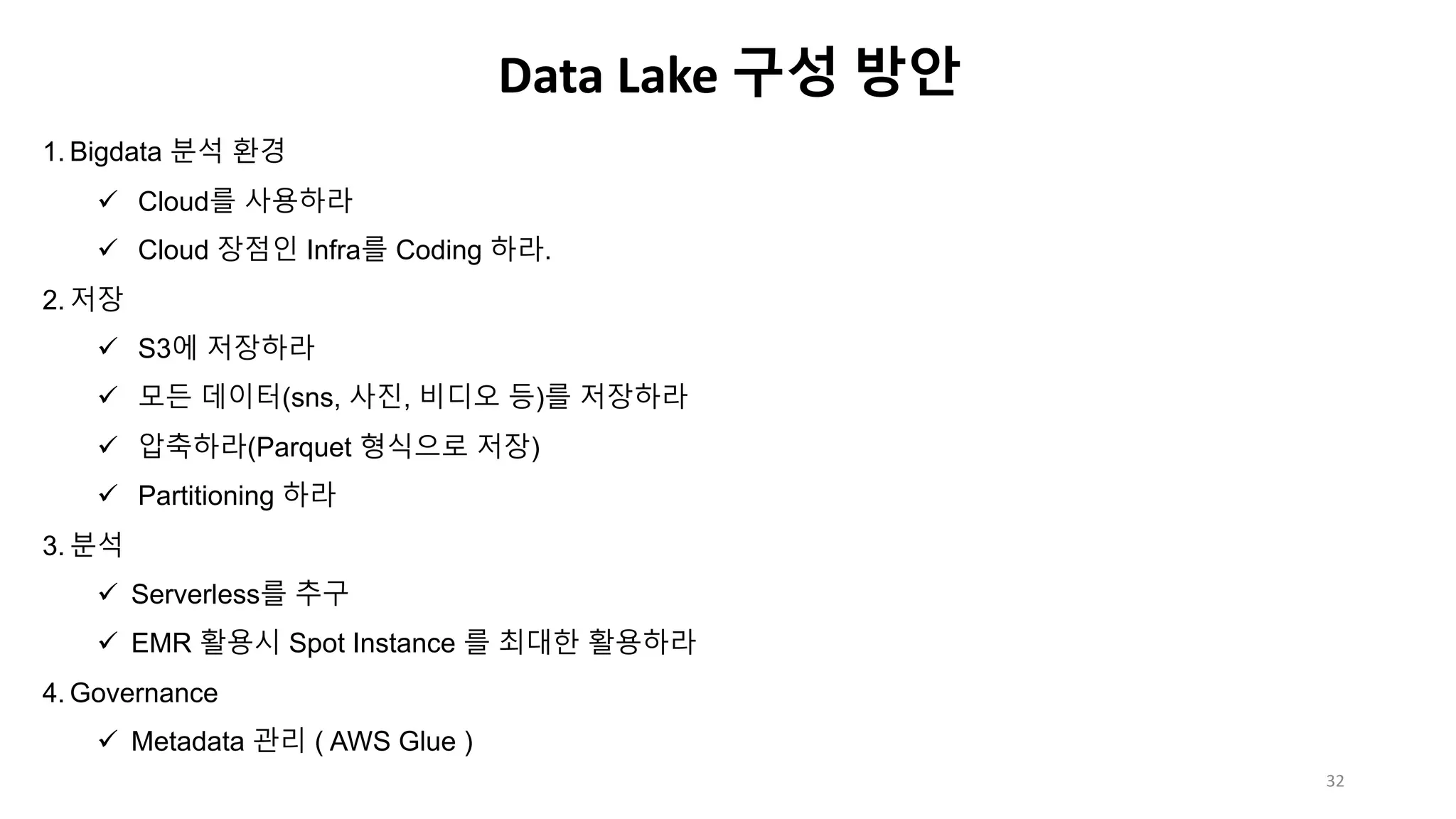 Data Lake 구성 방안

1. Bigdata 분석 환경

✓ Cloud를 사용하라

✓ Cloud 장점인 Infra를 Coding 하라.

2. 저장

✓ S3에 저장하라

✓ 모든 데이터(sns, 사진, 비디오 등)를 저장하라

✓ 압축하라(Parquet 형식으로 저장)

✓ Partitioning 하라

3. 분석

✓ Serverless를 추구

✓ EMR 활용시 Spot Instance 를 최대한 활용하라

4. Governance

✓ Metadata 관리 ( AWS Glue )

32